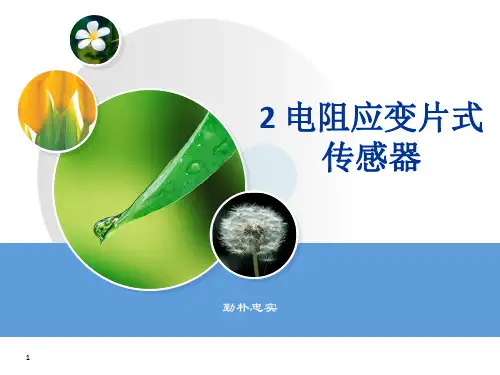 2 电阻应变片式传感器

勤朴忠实

1